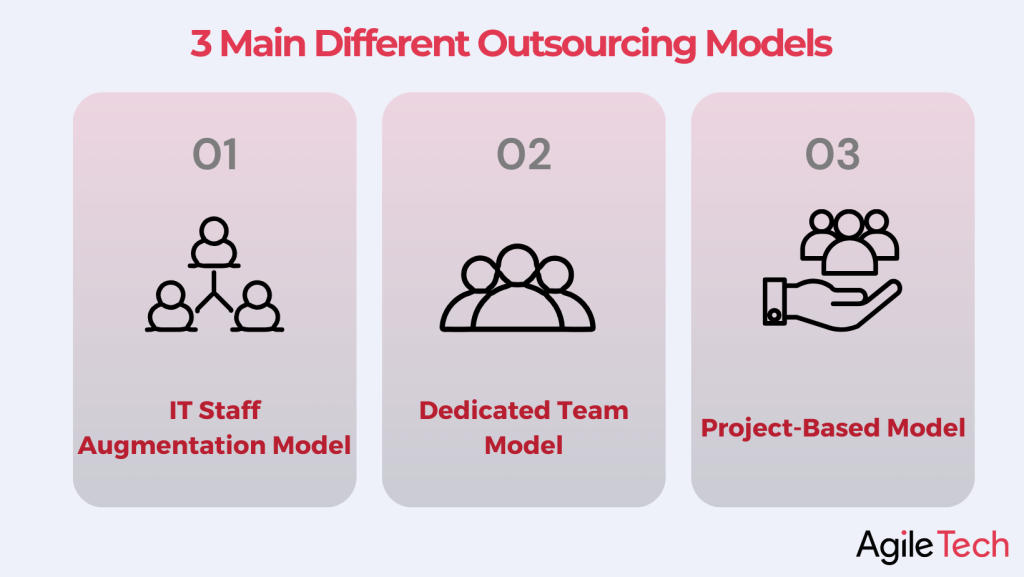 3 Main Different Outsourcing Models

01

IT Staff Augmentation Model

02

Dedicated Team Model

03

Project-Based Model

AgileTech